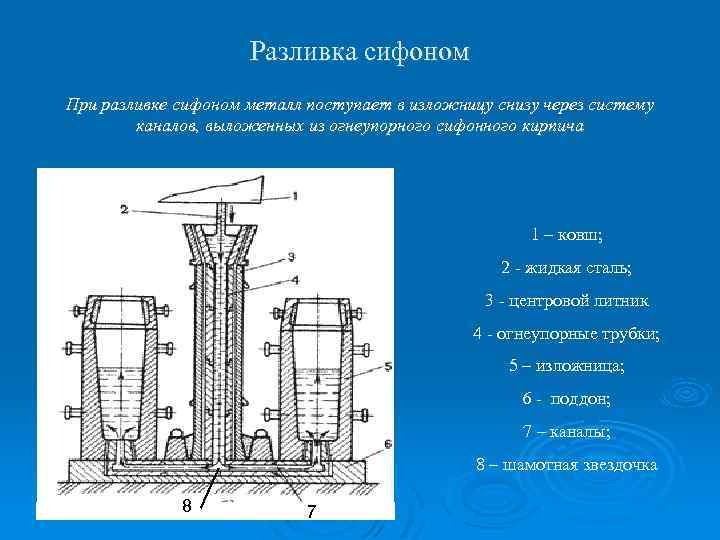 Разливка сифоном

При разливке сифоном металл поступает в изложницу снизу через систему каналов, выложенных из огнеупорного сифонного кирпича

1
2
3
4
5
6
8
7

1 – ковш;

2 - жидкая сталь;

3 - центровой литник

4 - огнеупорные трубки;

5 – изложница;

6 - поддон;

7 – каналы;

8 – шамотная звездочка